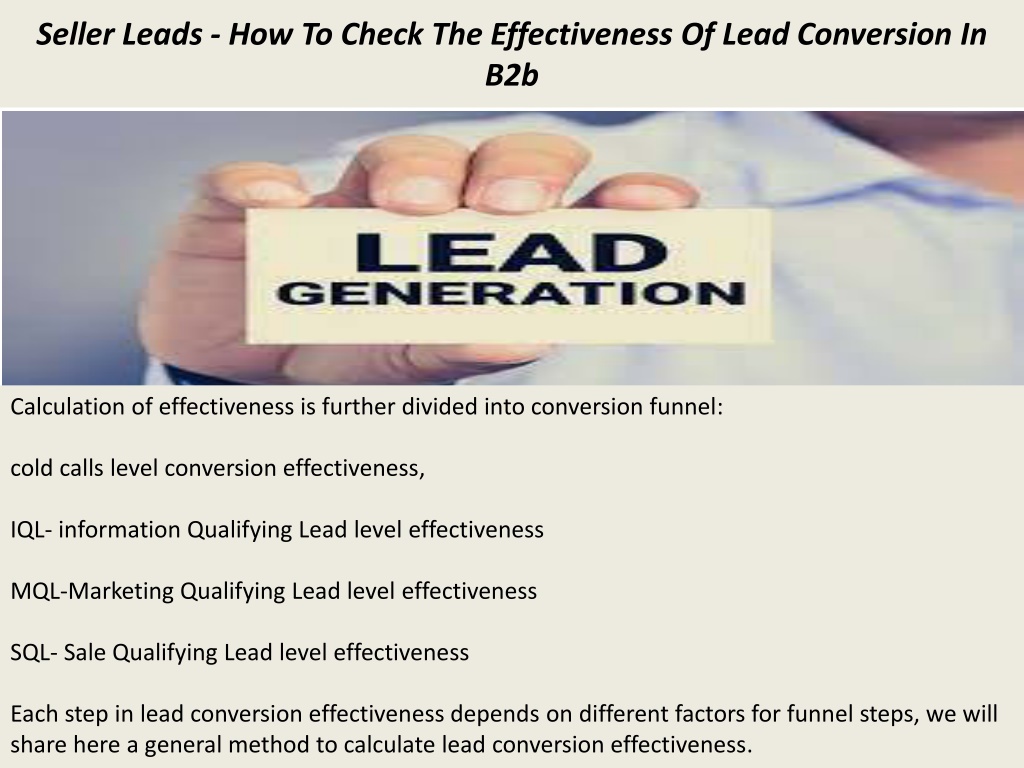 Seller Leads - How To Check The Effectiveness Of Lead Conversion In B2b

LEAD
GENERATION

Calculation of effectiveness is further divided into conversion funnel:

cold calls level conversion effectiveness,

IQL- information Qualifying Lead level effectiveness

MQL-Marketing Qualifying Lead level effectiveness

SQL- Sale Qualifying Lead level effectiveness

Each step in lead conversion effectiveness depends on different factors for funnel steps, we will share here a general method to calculate lead conversion effectiveness.